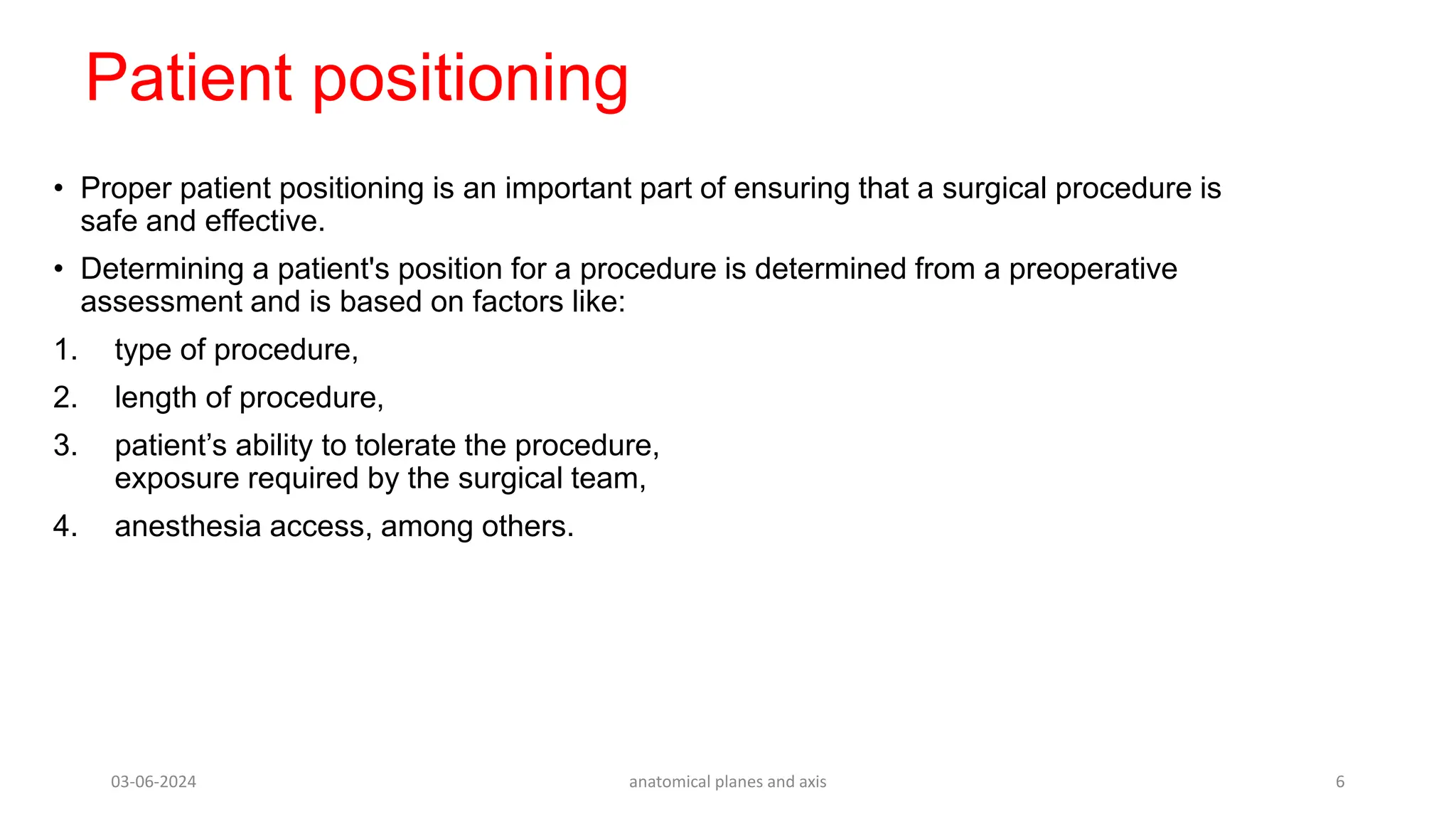 Patient positioning

• Proper patient positioning is an important part of ensuring that a surgical procedure is safe and effective.

• Determining a patient's position for a procedure is determined from a preoperative assessment and is based on factors like:

1. type of procedure,

2. length of procedure,

3. patient’s ability to tolerate the procedure, exposure required by the surgical team,

4. anesthesia access, among others.

03-06-2024

anatomical planes and axis

6